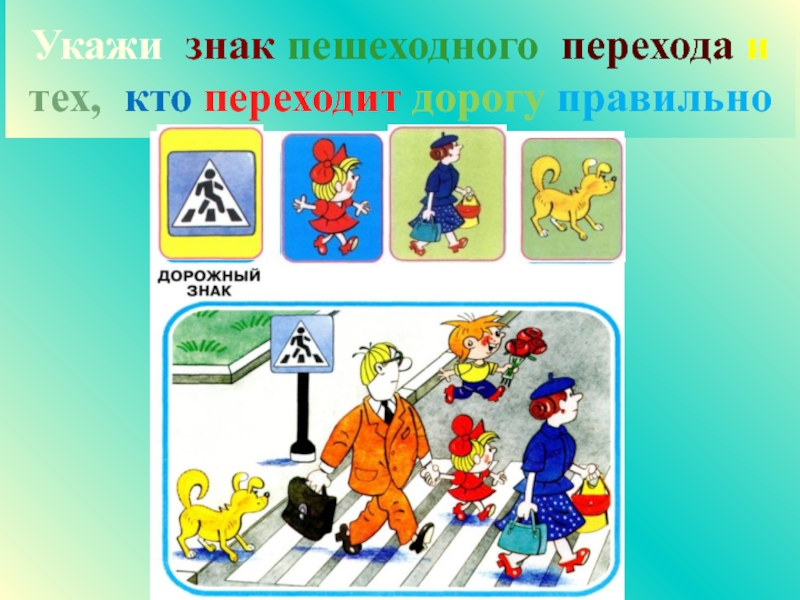 Укажи знак пешеходного перехода и тех, кто переходит дорогу правильно

ДОРОЖНЫЙ ЗНАК